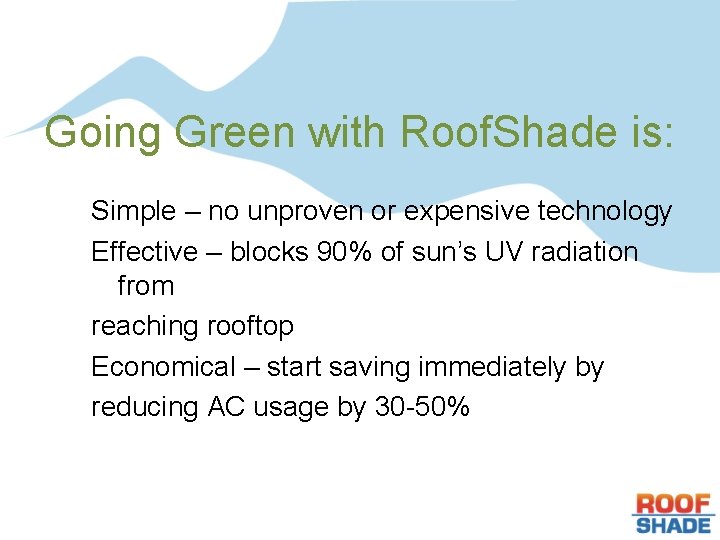 Going Green with RoofShade is:

Simple – no unproven or expensive technology

Effective – blocks 90% of sun's UV radiation from

reaching rooftop

Economical – start saving immediately by

reducing AC usage by 30-50%

ROOF SHADE